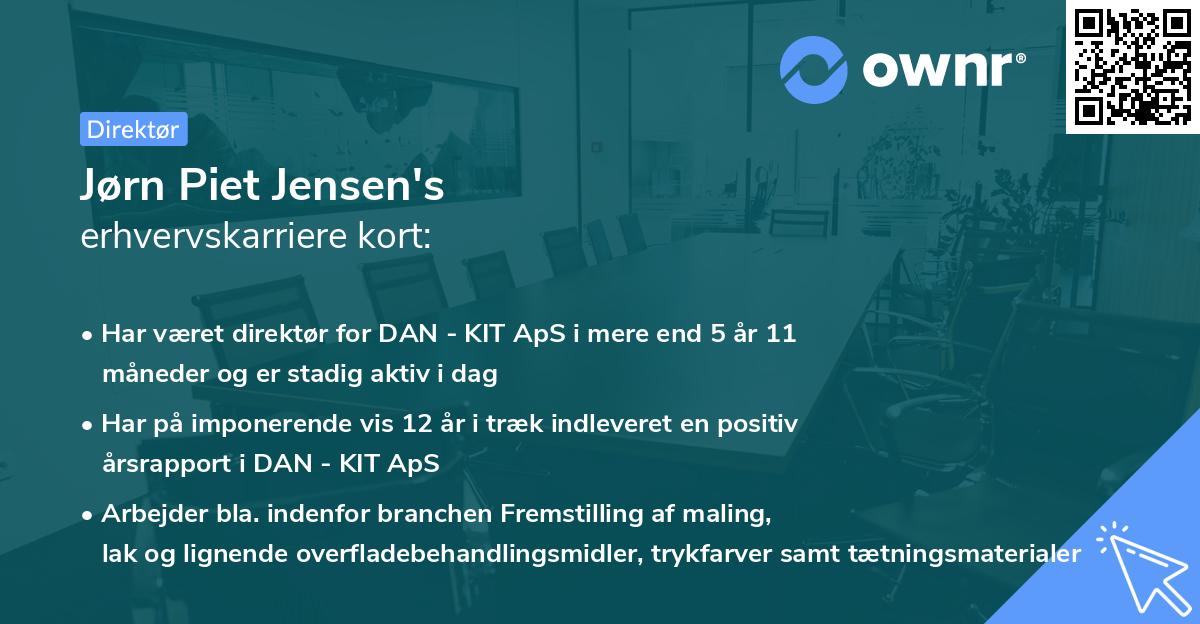 ownr®

Direktør

Jørn Piet Jensen's
erhvervskarriere kort:

• Har været direktør for DAN - KIT ApS i mere end 5 år 11 måneder og er stadig aktiv i dag

• Har på imponerende vis 12 år i træk indleveret en positiv årsrapport i DAN - KIT ApS

• Arbejder bla. indenfor branchen Fremstilling af maling, lak og lignende overfladebehandlingsmidler, trykfarver samt tætningsmaterialer